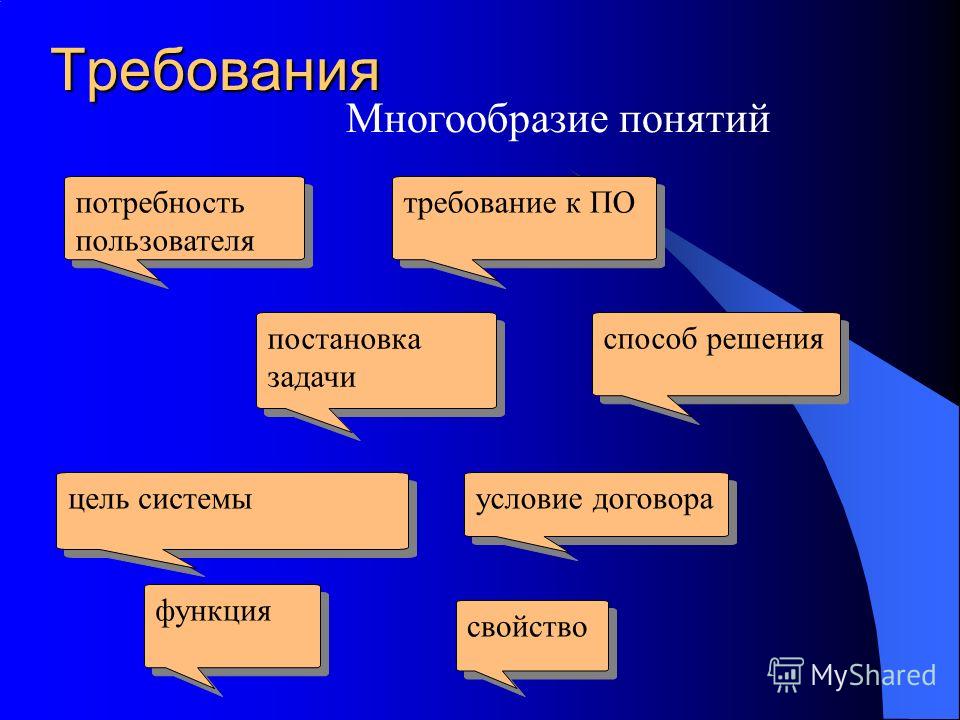 Требования

Многообразие понятий

потребность пользователя

требование к ПО

постановка задачи

способ решения

цель системы

условие договора

функция

свойство

MyShared